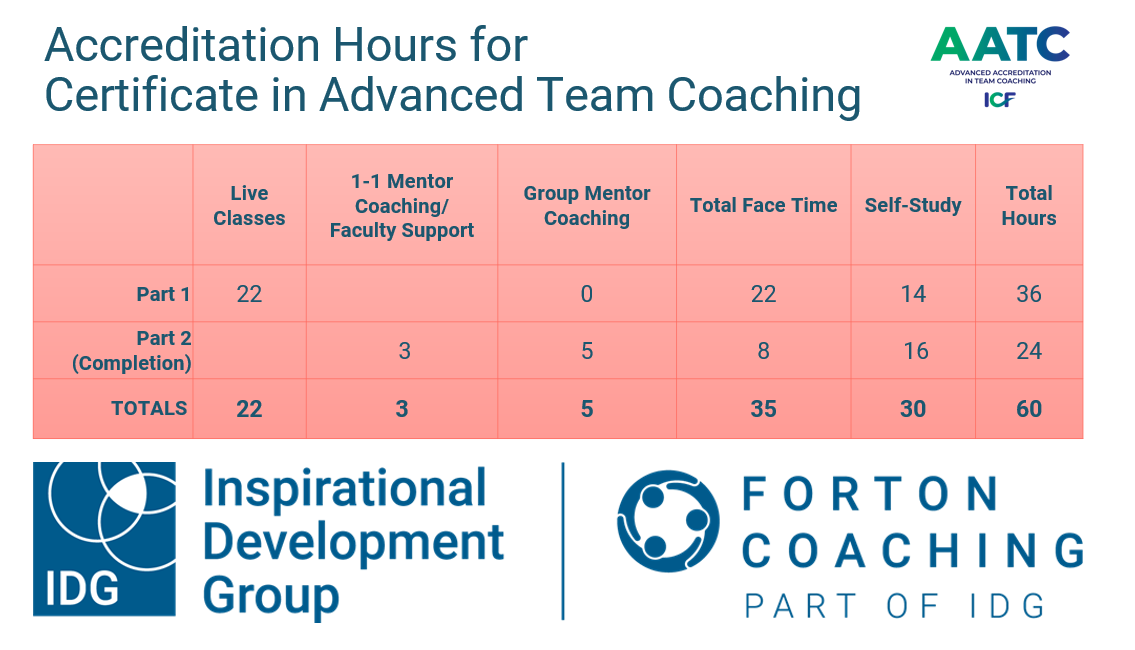 Accreditation Hours for Certificate in Advanced Team Coaching

AATC
ADVANCED ACCREDITATION IN TEAM COACHING
ICF

| | Live Classes | 1-1 Mentor Coaching/ Faculty Support | Group Mentor Coaching | Total Face Time | Self-Study | Total Hours |
|---|---|---|---|---|---|---|
| Part 1 | 22 | | 0 | 22 | 14 | 36 |
| Part 2 (Completion) | | 3 | 5 | 8 | 16 | 24 |
| TOTALS | 22 | 3 | 5 | 35 | 30 | 60 |

IDG
Inspirational Development Group

FORTON COACHING
PART OF IDG